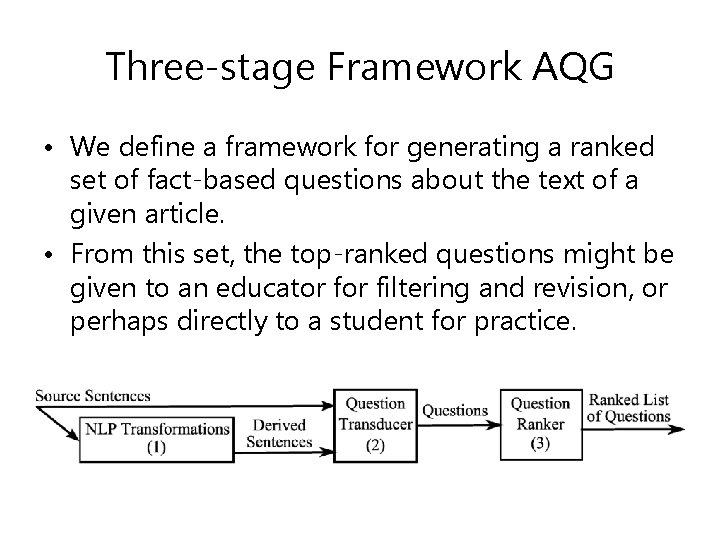 Three-stage Framework AQG

• We define a framework for generating a ranked set of fact-based questions about the text of a given article.

• From this set, the top-ranked questions might be given to an educator for filtering and revision, or perhaps directly to a student for practice.

Source Sentences

NLP Transformations (1)

Derived Sentences

Question Transducer (2)

Questions

Question Ranker (3)

Ranked List of Questions